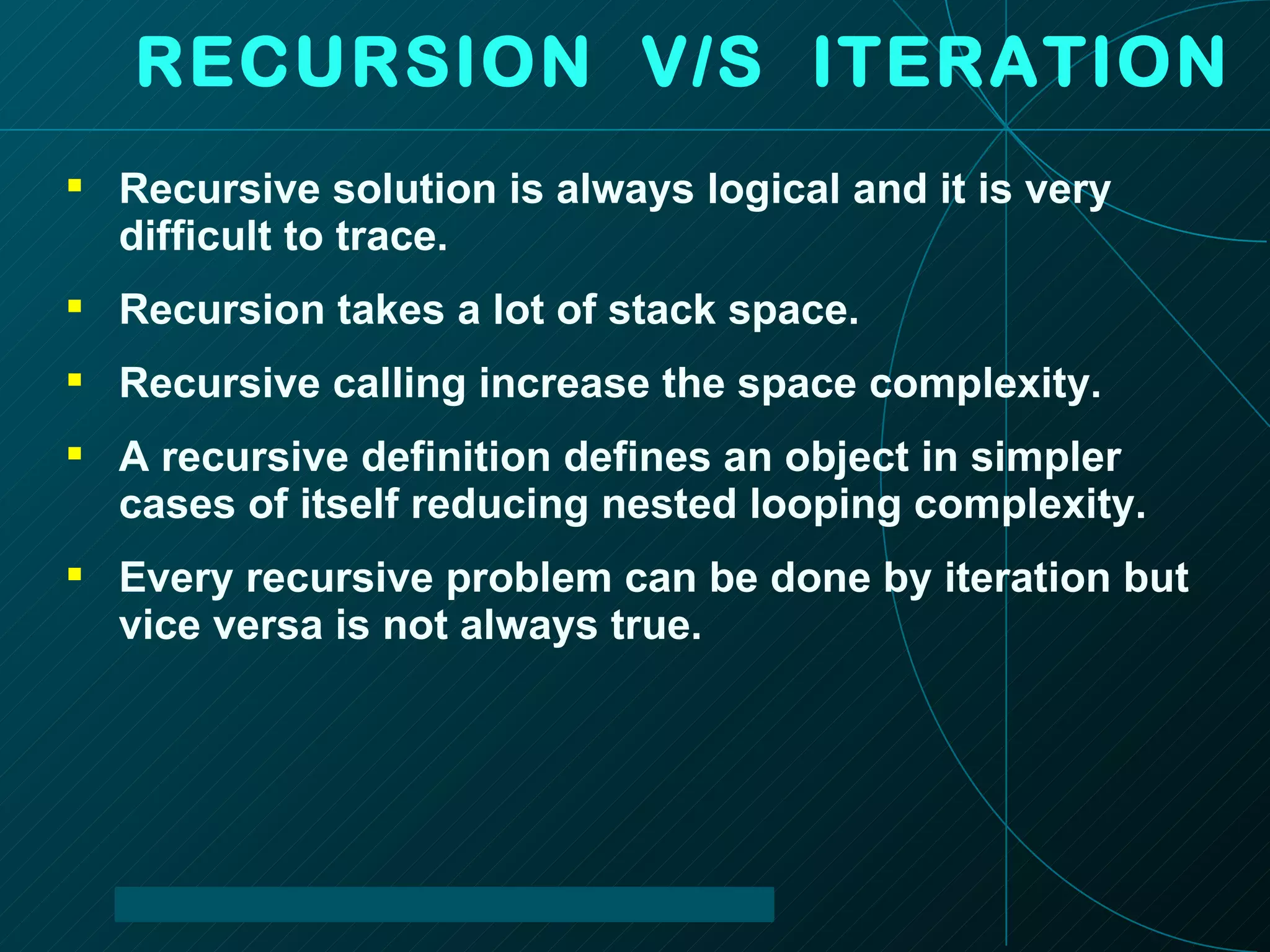 RECURSION V/S ITERATION

▪ Recursive solution is always logical and it is very difficult to trace.

▪ Recursion takes a lot of stack space.

▪ Recursive calling increase the space complexity.

▪ A recursive definition defines an object in simpler cases of itself reducing nested looping complexity.

▪ Every recursive problem can be done by iteration but vice versa is not always true.